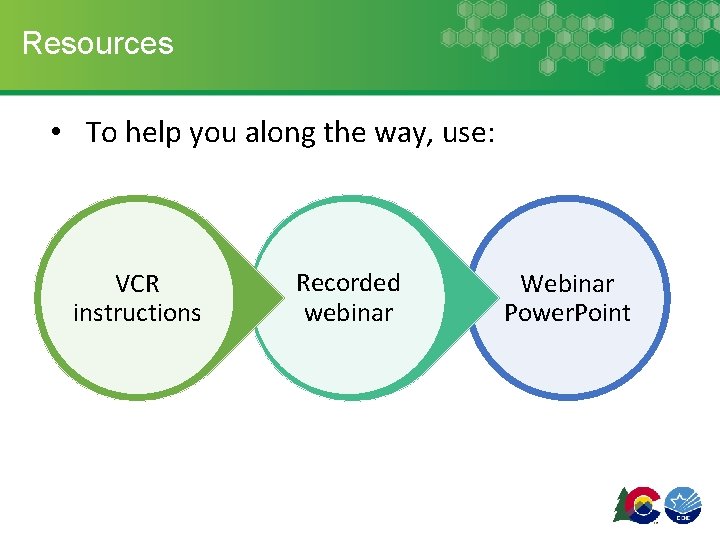 Resources

• To help you along the way, use:

VCR instructions

Recorded webinar

Webinar PowerPoint

CDE